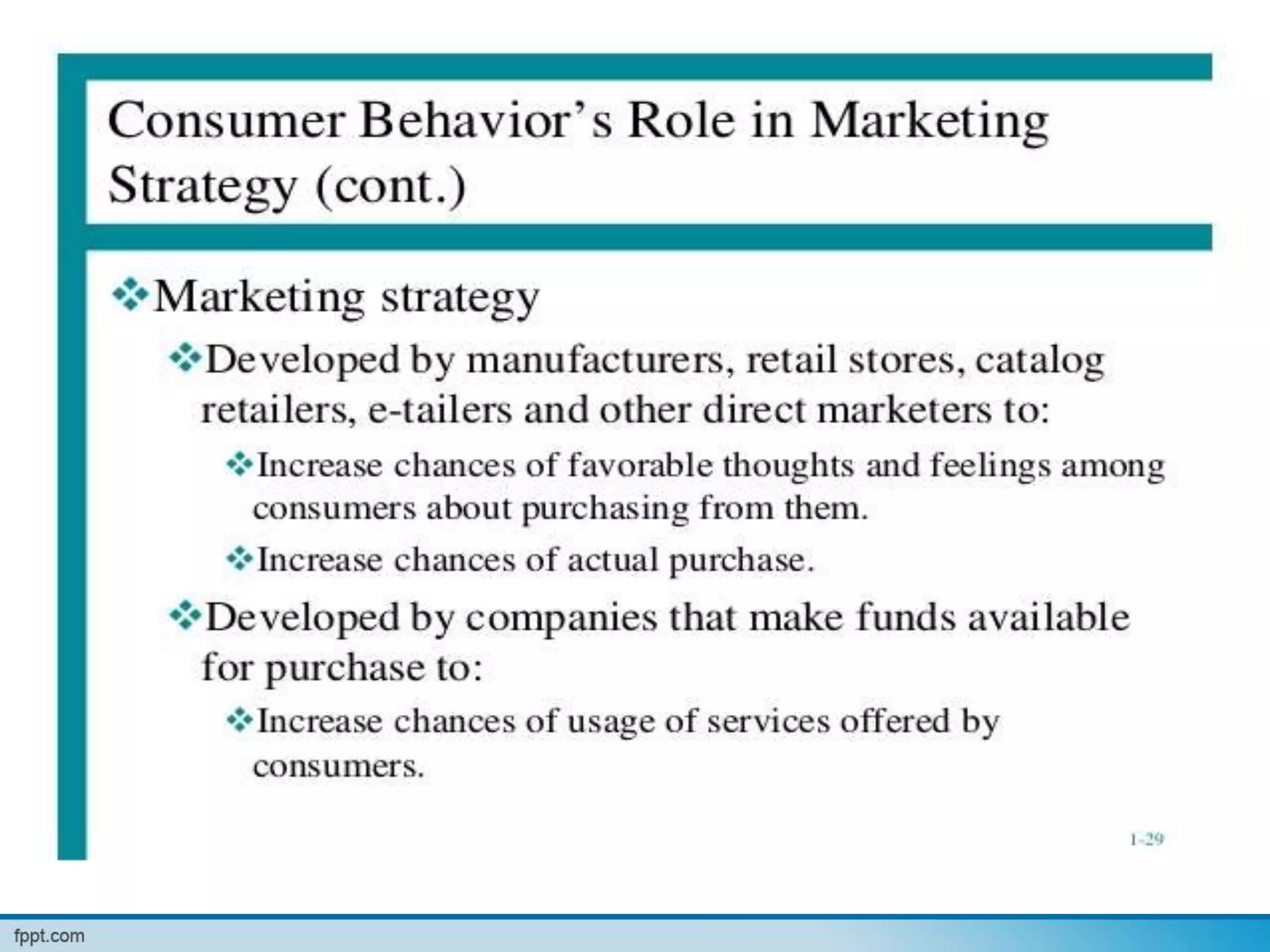 Consumer Behavior's Role in Marketing Strategy (cont.)

❖Marketing strategy

❖Developed by manufacturers, retail stores, catalog retailers, e-tailers and other direct marketers to:

❖Increase chances of favorable thoughts and feelings among consumers about purchasing from them.

❖Increase chances of actual purchase.

❖Developed by companies that make funds available for purchase to:

❖Increase chances of usage of services offered by consumers.

1-29

fppt.com